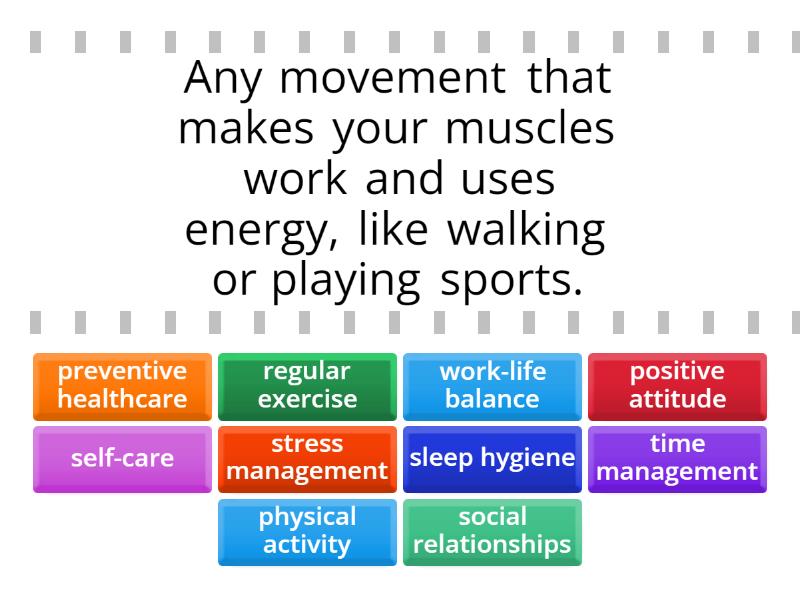 Any movement that makes your muscles work and uses energy, like walking or playing sports.

preventive healthcare

regular exercise

work-life balance

positive attitude

self-care

stress management

sleep hygiene

time management

physical activity

social relationships